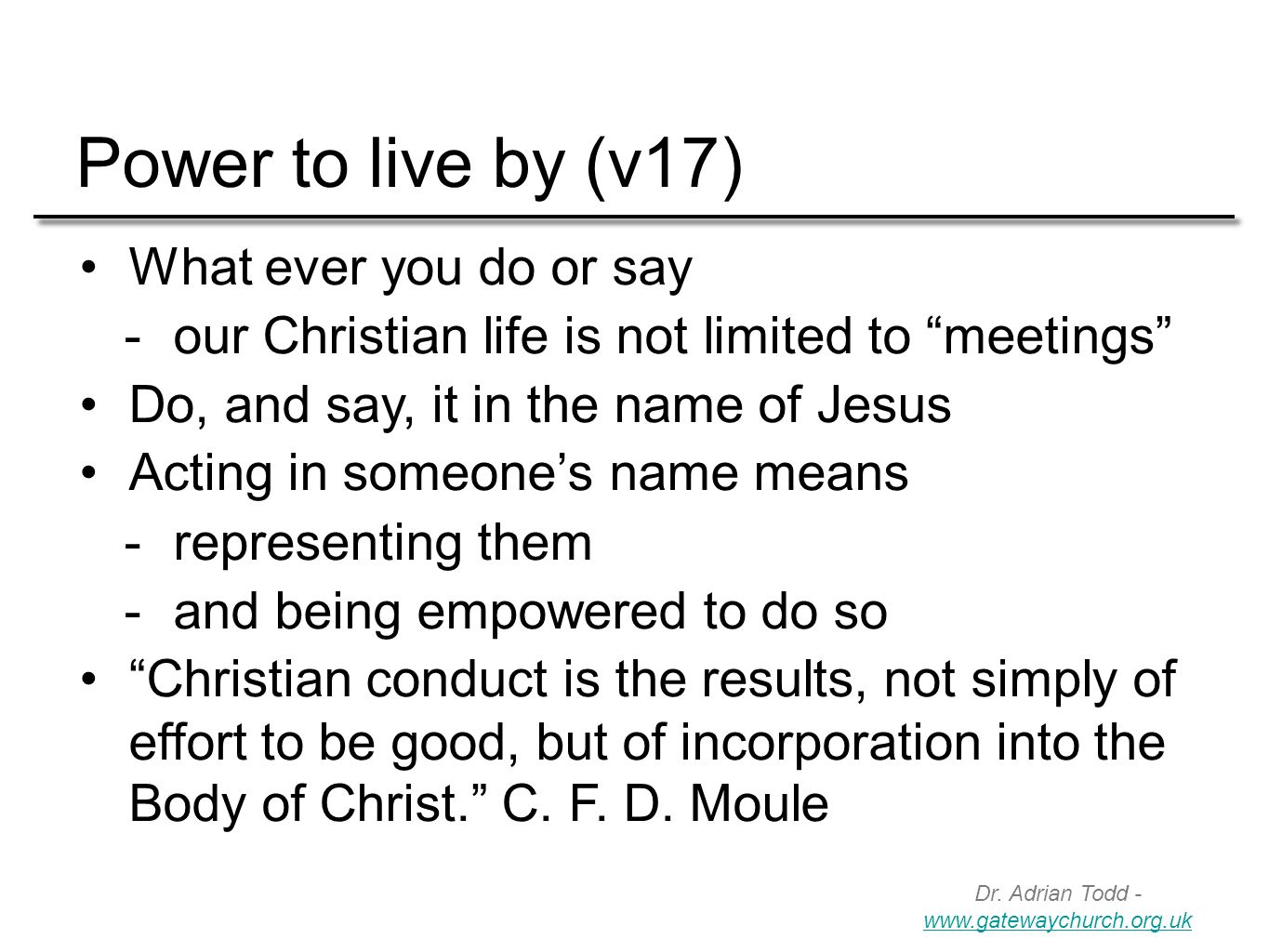 Power to live by (v17)

• What ever you do or say

- our Christian life is not limited to “meetings”

• Do, and say, it in the name of Jesus

• Acting in someone’s name means

- representing them

- and being empowered to do so

• “Christian conduct is the results, not simply of effort to be good, but of incorporation into the Body of Christ.” C. F. D. Moule

Dr. Adrian Todd - www.gatewaychurch.org.uk